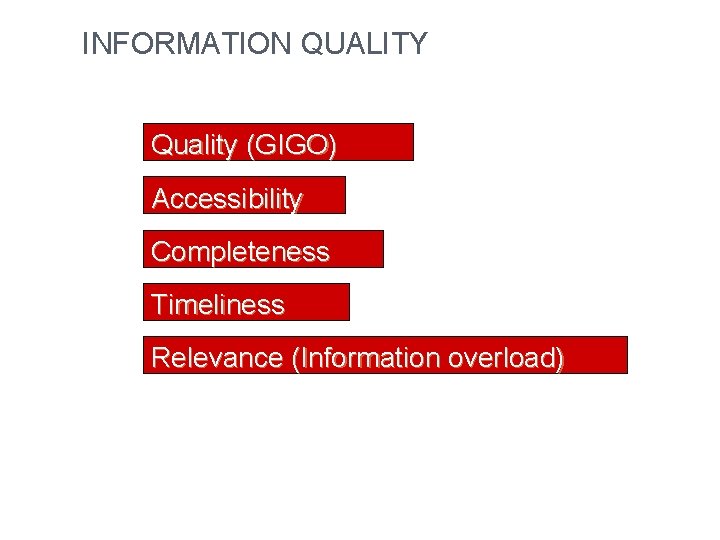 INFORMATION QUALITY

Quality (GIGO)

Accessibility

Completeness

Timeliness

Relevance (Information overload)